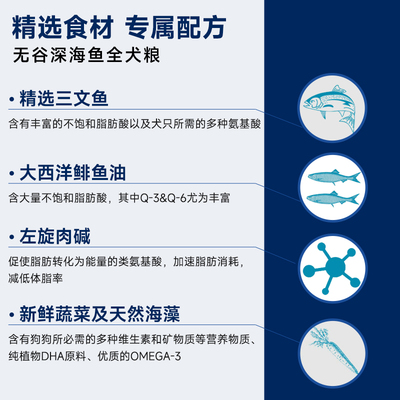 精选食材 专属配方
无谷深海鱼全犬粮

• 精选三文鱼
含有丰富的不饱和脂肪酸以及犬只所需的多种氨基酸

• 大西洋鲱鱼油
含大量不饱和脂肪酸，其中Q-3&Q-6尤为丰富

• 左旋肉碱
促使脂肪转化为能量的类氨基酸，加速脂肪消耗，减低体脂率

• 新鲜蔬菜及天然海藻
含有狗狗所必需的多种维生素和矿物质等营养物质、纯植物DHA原料、优质的OMEGA-3